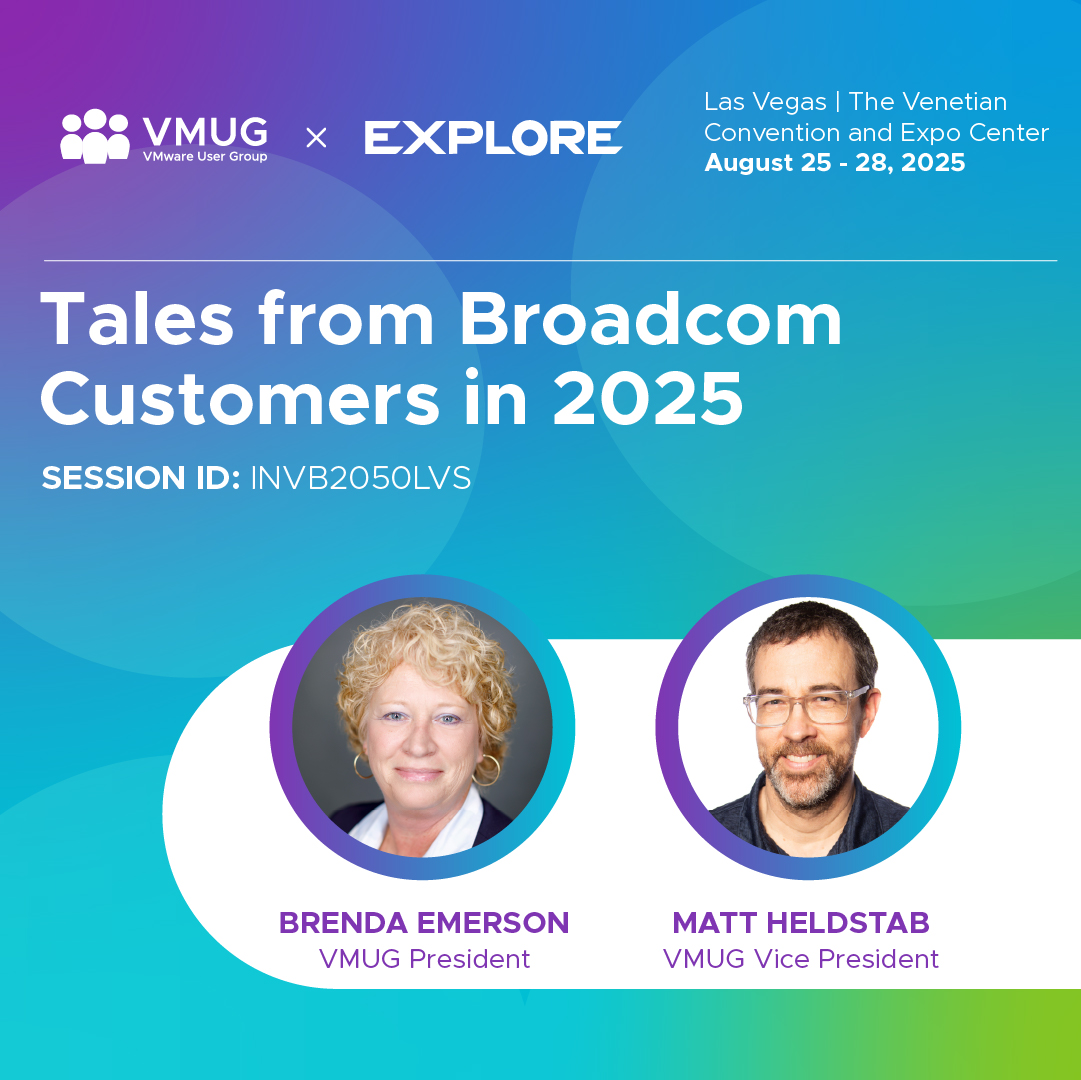 VMUG
VMware User Group

×

EXPLORE

Las Vegas | The Venetian Convention and Expo Center
August 25 - 28, 2025

Tales from Broadcom Customers in 2025

SESSION ID: INVB2050LVS

BRENDA EMERSON
VMUG President

MATT HELDSTAB
VMUG Vice President